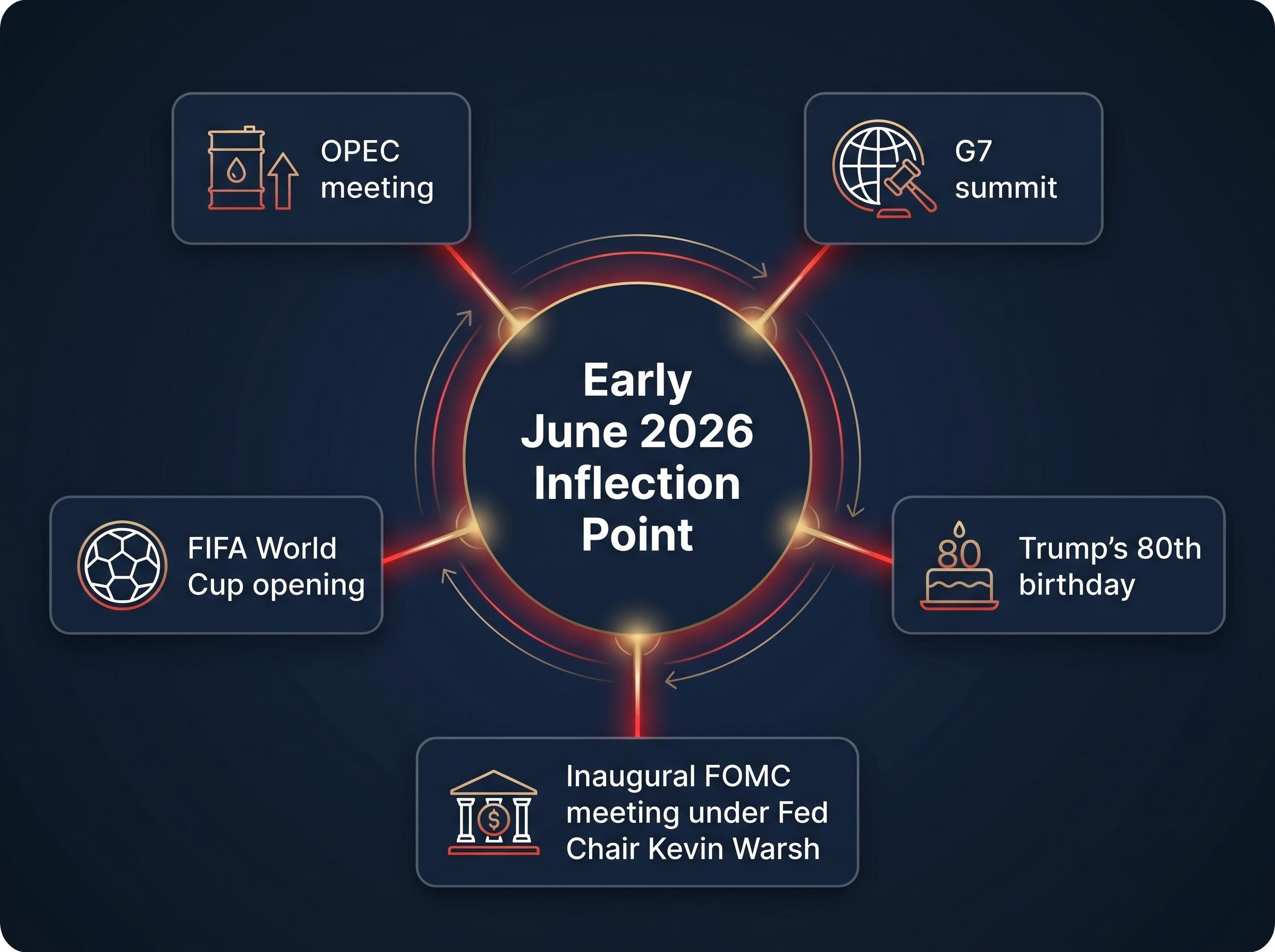 OPEC meeting

G7 summit

Early June 2026 Inflection Point

FIFA World Cup opening

80

Trump's 80th birthday

$

Inaugural FOMC meeting under Fed Chair Kevin Warsh